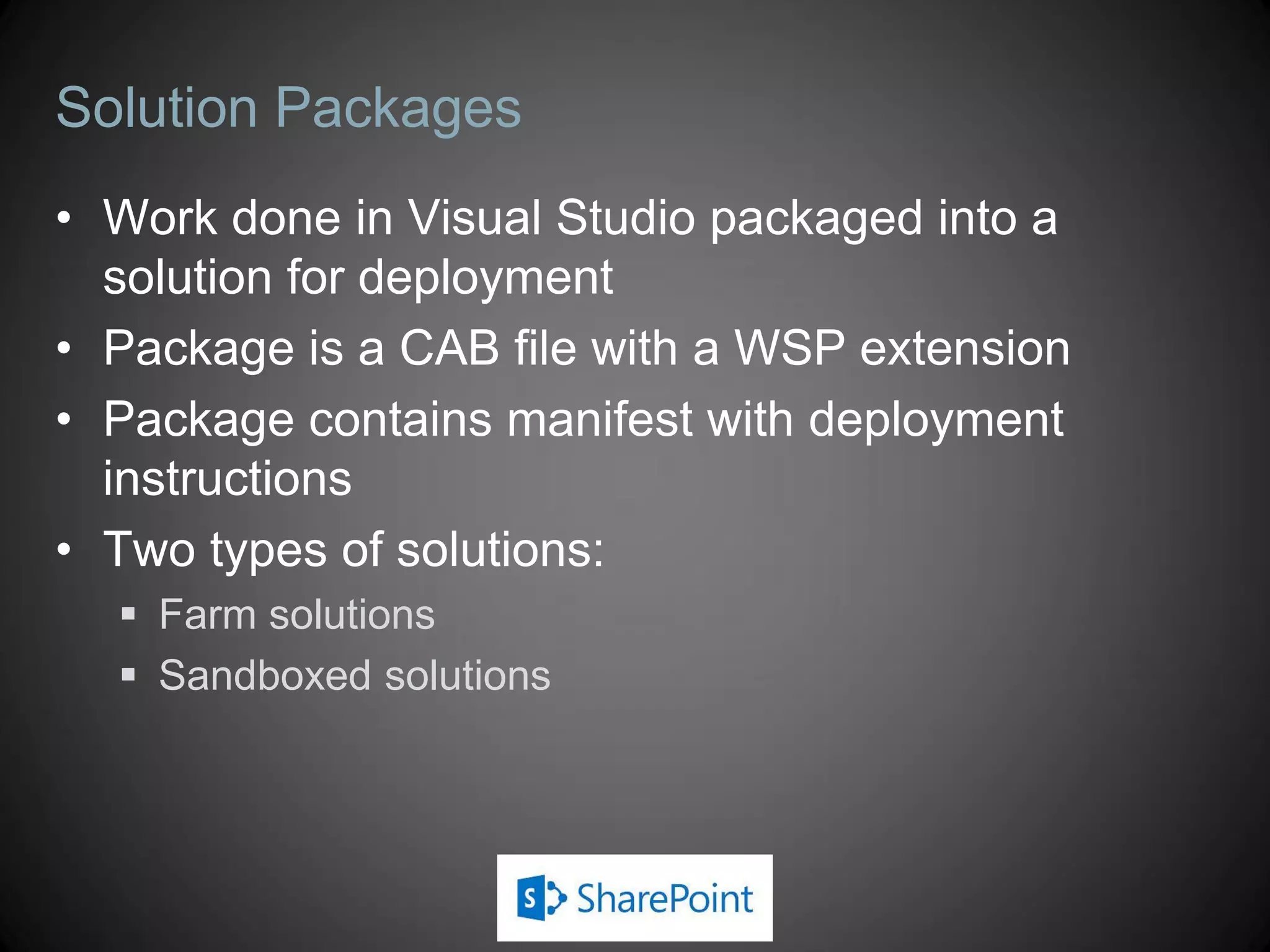 Solution Packages

• Work done in Visual Studio packaged into a solution for deployment
• Package is a CAB file with a WSP extension
• Package contains manifest with deployment instructions
• Two types of solutions:
▪ Farm solutions
▪ Sandboxed solutions

S SharePoint